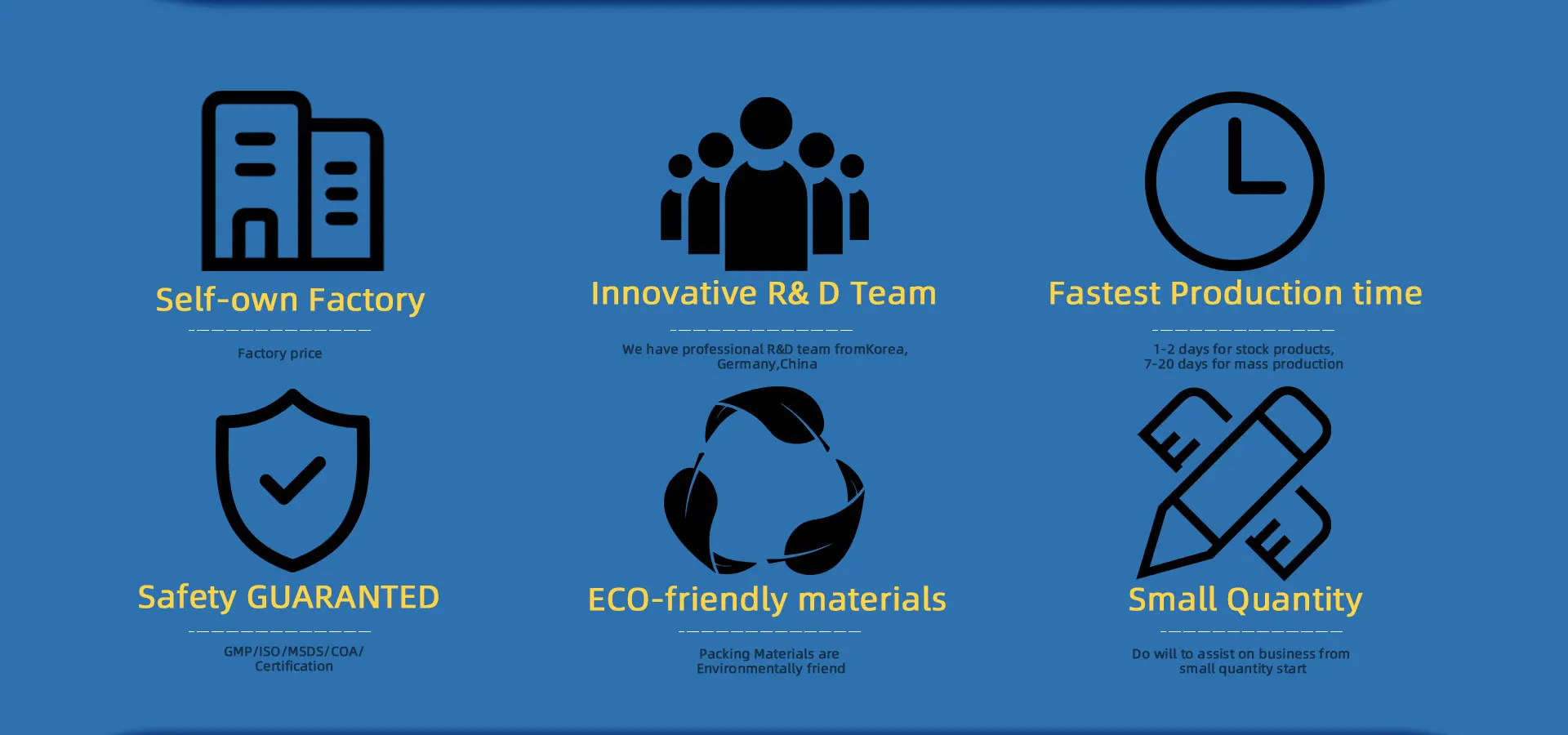 Self-own Factory

Factory price

Innovative R& D Team

We have professional R&D team fromKorea, Germany,China

Fastest Production time

1-2 days for stock products, 7-20 days for mass production

Safety GUARANTED

GMP/ISO/MSDS/COA/ Certification

ECO-friendly materials

Packing Materials are Environmentally friend

Small Quantity

Do will to assist on business from small quantity start